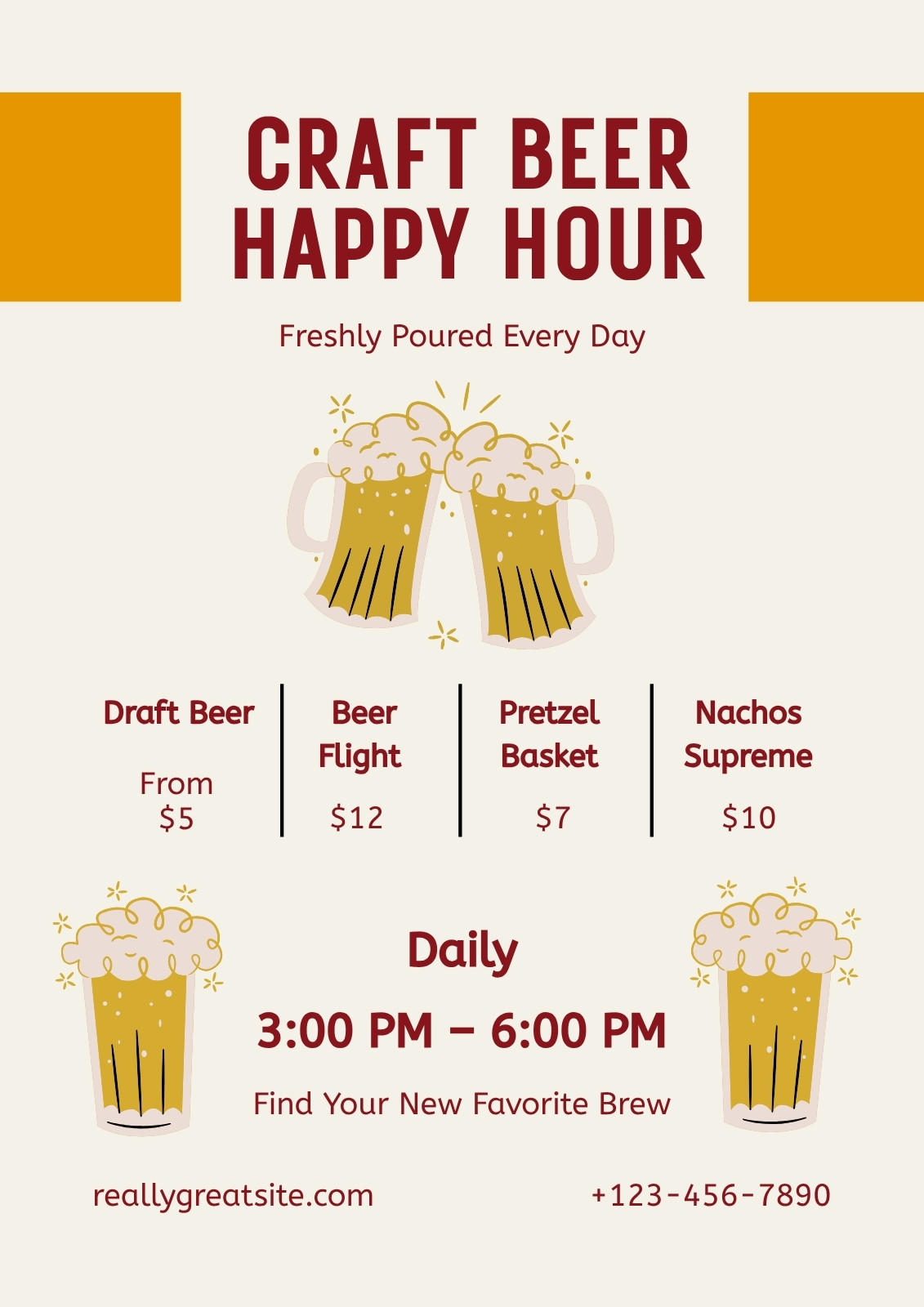 CRAFT BEER
HAPPY HOUR

Freshly Poured Every Day

Draft Beer

From
$5

Beer Flight

$12

Pretzel Basket

$7

Nachos Supreme

$10

Daily

3:00 PM – 6:00 PM

Find Your New Favorite Brew

reallygreatsite.com

+123-456-7890